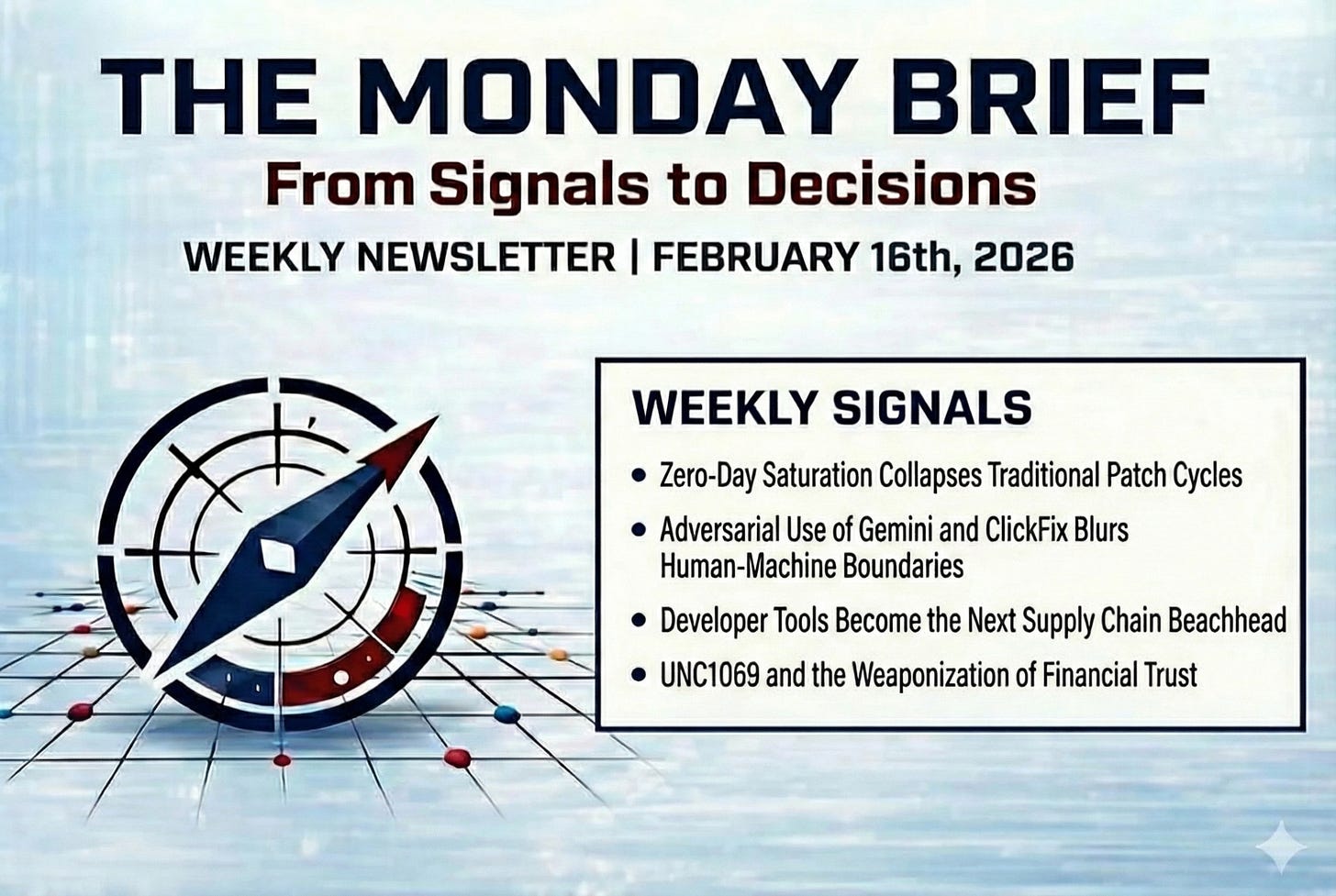 THE MONDAY BRIEF

From Signals to Decisions

WEEKLY NEWSLETTER | FEBRUARY 16th, 2026

WEEKLY SIGNALS

• Zero-Day Saturation Collapses Traditional Patch Cycles
• Adversarial Use of Gemini and ClickFix Blurs Human-Machine Boundaries
• Developer Tools Become the Next Supply Chain Beachhead
• UNC1069 and the Weaponization of Financial Trust